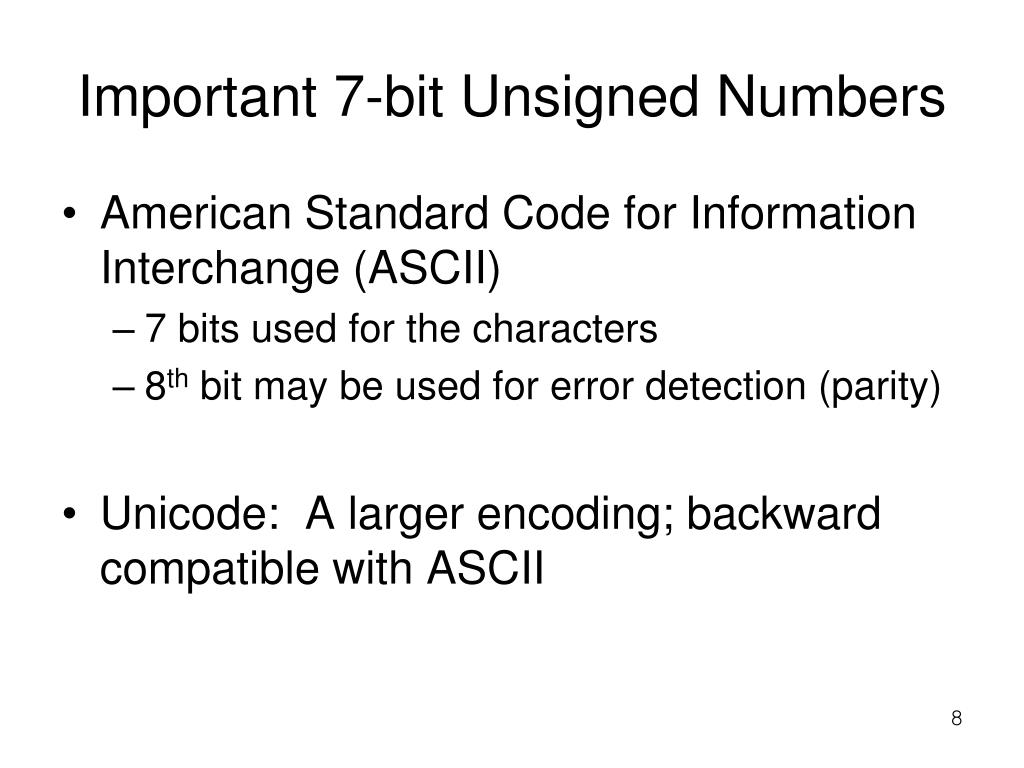 Important 7-bit Unsigned Numbers

• American Standard Code for Information Interchange (ASCII)
– 7 bits used for the characters
– 8$^{th}$ bit may be used for error detection (parity)

• Unicode: A larger encoding; backward compatible with ASCII

8